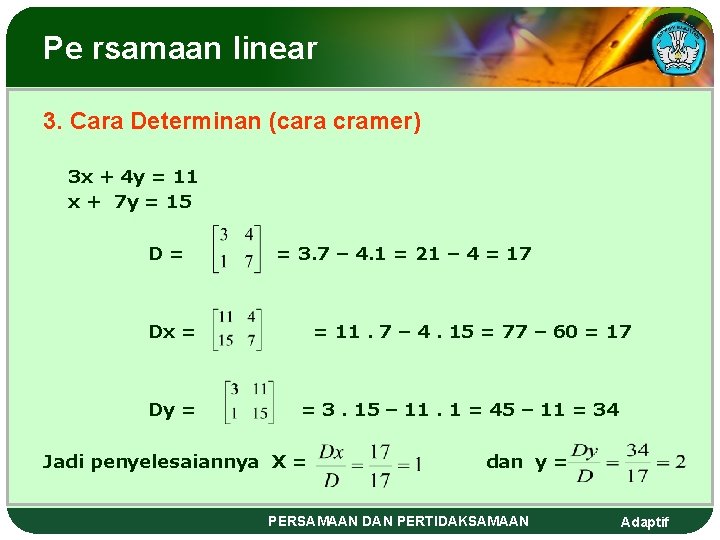 Pe rsamaan linear

3. Cara Determinan (cara cramer)

3x + 4y = 11
x + 7y = 15

D = $\begin{bmatrix} 3 & 4 \\ 1 & 7 \end{bmatrix}$ = 3.7 – 4.1 = 21 – 4 = 17

Dx = $\begin{bmatrix} 11 & 4 \\ 15 & 7 \end{bmatrix}$ = 11 . 7 – 4 . 15 = 77 – 60 = 17

Dy = $\begin{bmatrix} 3 & 11 \\ 1 & 15 \end{bmatrix}$ = 3 . 15 – 11 . 1 = 45 – 11 = 34

Jadi penyelesaiannya X = $\frac{Dx}{D} = \frac{17}{17} = 1$ dan y = $\frac{Dy}{D} = \frac{34}{17} = 2$

PERSAMAAN DAN PERTIDAKSAMAAN

Adaptif